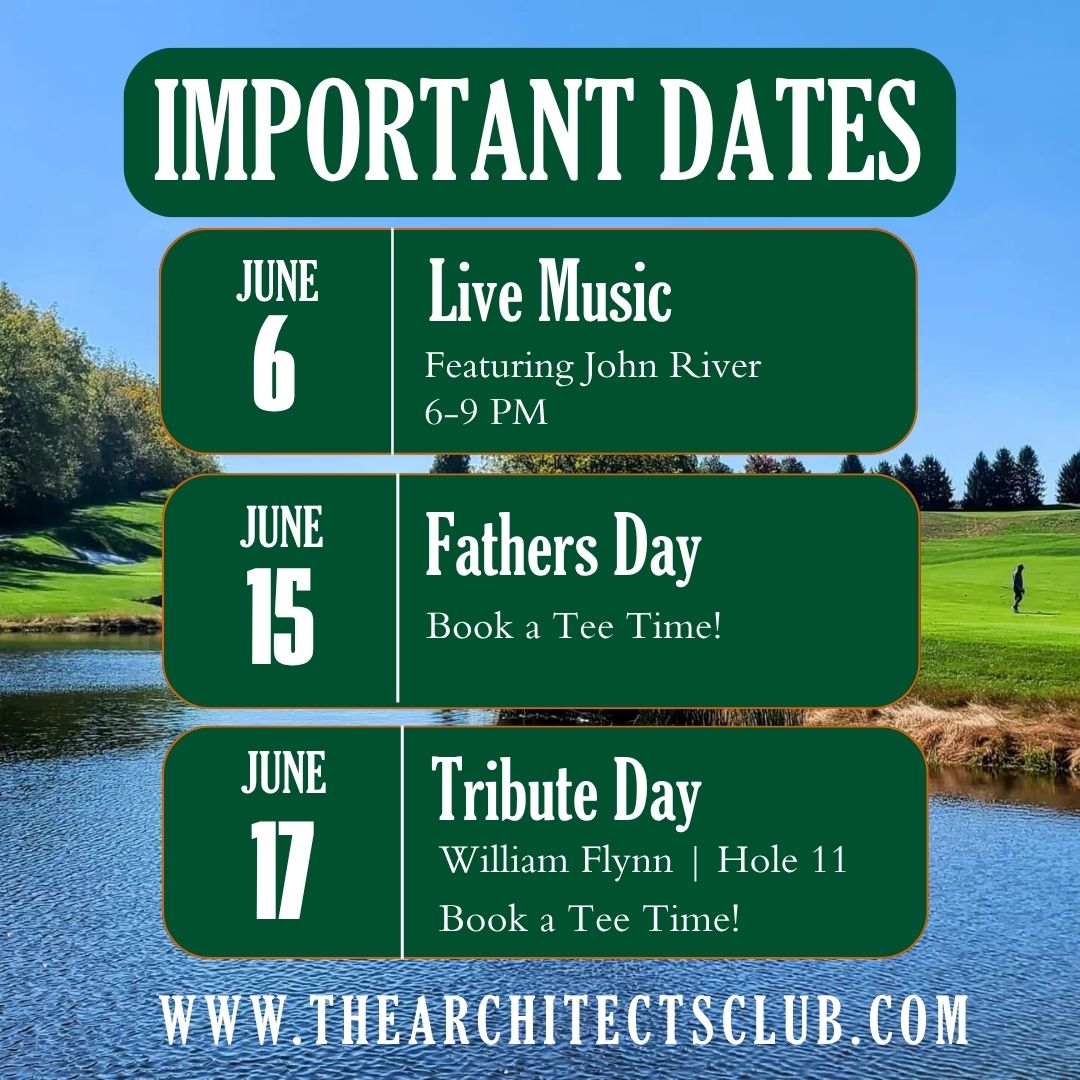 IMPORTANT DATES

JUNE
6

Live Music
Featuring John River
6-9 PM

JUNE
15

Fathers Day
Book a Tee Time!

JUNE
17

Tribute Day
William Flynn | Hole 11
Book a Tee Time!

WWW.THEARCHITECTSCLUB.COM